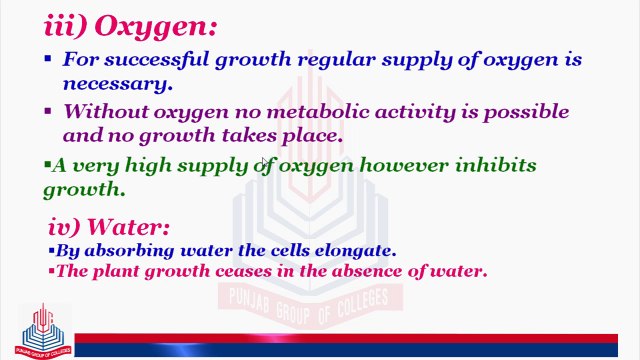 iii) Oxygen:

▪ For successful growth regular supply of oxygen is necessary.

▪ Without oxygen no metabolic activity is possible and no growth takes place.

▪A very high supply of oxygen however inhibits growth.

iv) Water:

▪By absorbing water the cells elongate.

▪The plant growth ceases in the absence of water.

PUNJAB GROUP OF COLLEGES

PUNJAB GROUP OF COLLEGES